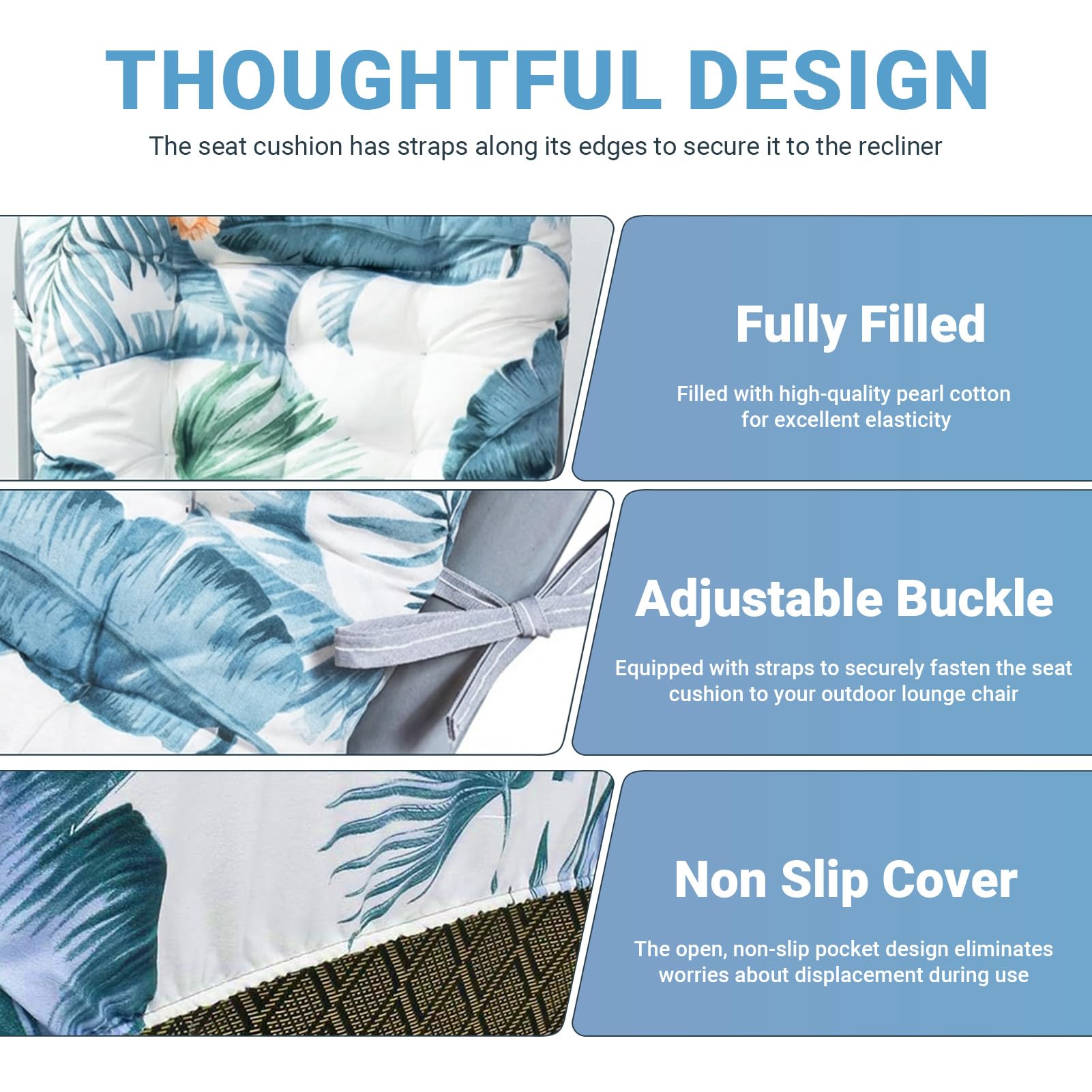 THOUGHTFUL DESIGN

The seat cushion has straps along its edges to secure it to the recliner

Fully Filled

Filled with high-quality pearl cotton for excellent elasticity

Adjustable Buckle

Equipped with straps to securely fasten the seat cushion to your outdoor lounge chair

Non Slip Cover

The open, non-slip pocket design eliminates worries about displacement during use